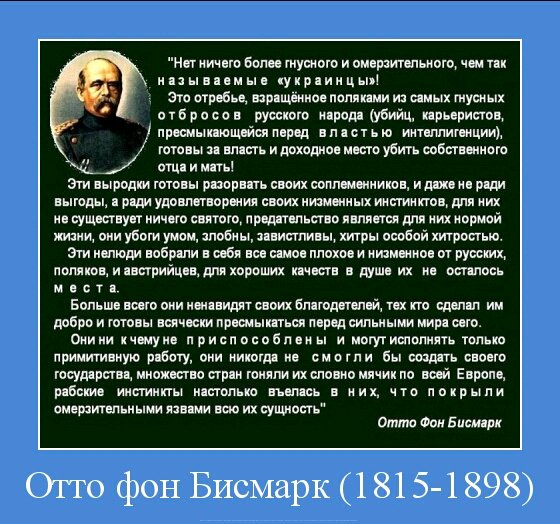 "Нет ничего более гнусного и омерзительного, чем так называемые «украинцы»!

Это отребье, взращённое поляками из самых гнусных отбросов русского народа (убийц, карьеристов, пресмыкающейся перед властью интеллигенции), готовы за власть и доходное место убить собственного отца и мать!

Эти выродки готовы разорвать своих соплеменников, и даже не ради выгоды, а ради удовлетворения своих низменных инстинктов, для них не существует ничего святого, предательство является для них нормой жизни, они убоги умом, злобны, завистливы, хитры особой хитростью.

Эти нелюди вобрали в себя все самое плохое и низменное от русских, поляков, и австрийцев, для хороших качеств в душе их не осталось места.

Больше всего они ненавидят своих благодетелей, тех кто сделал им добро и готовы всячески пресмыкаться перед сильными мира сего.

Они ни к чему не приспособлены и могут исполнять только примитивную работу, они никогда не смогли бы создать своего государства, множество стран гоняли их словно мячик по всей Европе, рабские инстинкты настолько въелась в них, что покрыли омерзительными язвами всю их сущность"

Отто Фон Бисмарк

Отто фон Бисмарк (1815-1898)